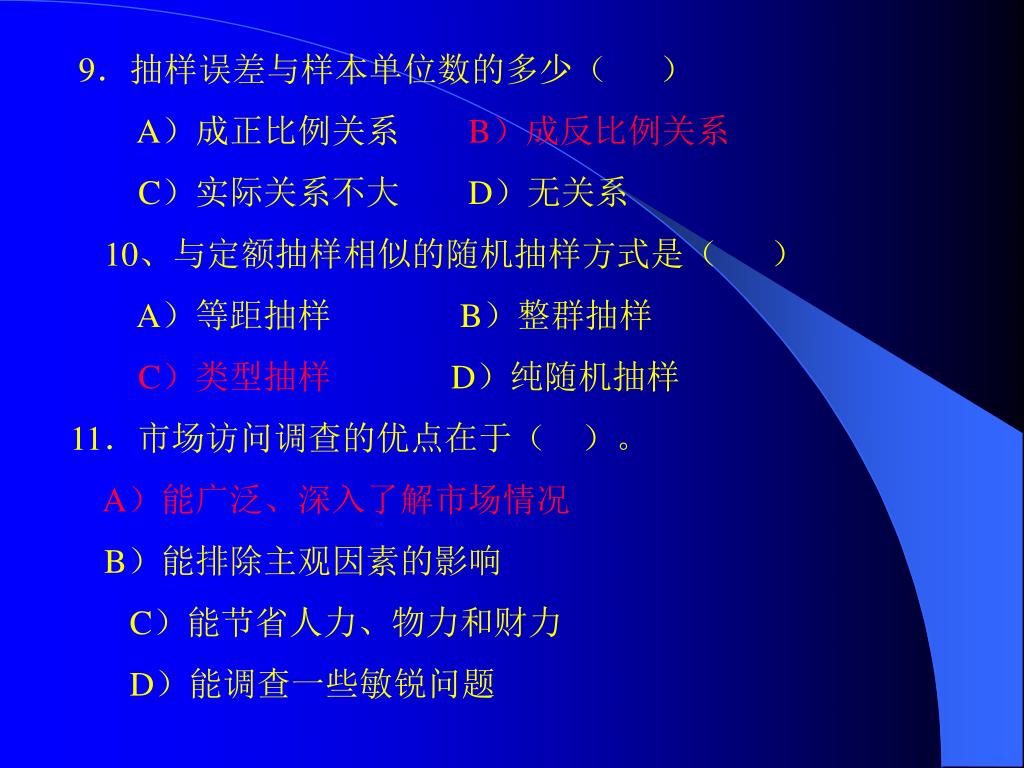 9．抽样误差与样本单位数的多少（　　）

A）成正比例关系　　B）成反比例关系

C）实际关系不大　　D）无关系

10、与定额抽样相似的随机抽样方式是（　　）

A）等距抽样　　　　B）整群抽样

C）类型抽样　　　　D）纯随机抽样

11．市场访问调查的优点在于（　）。

A）能广泛、深入了解市场情况

B）能排除主观因素的影响

C）能节省人力、物力和财力

D）能调查一些敏锐问题